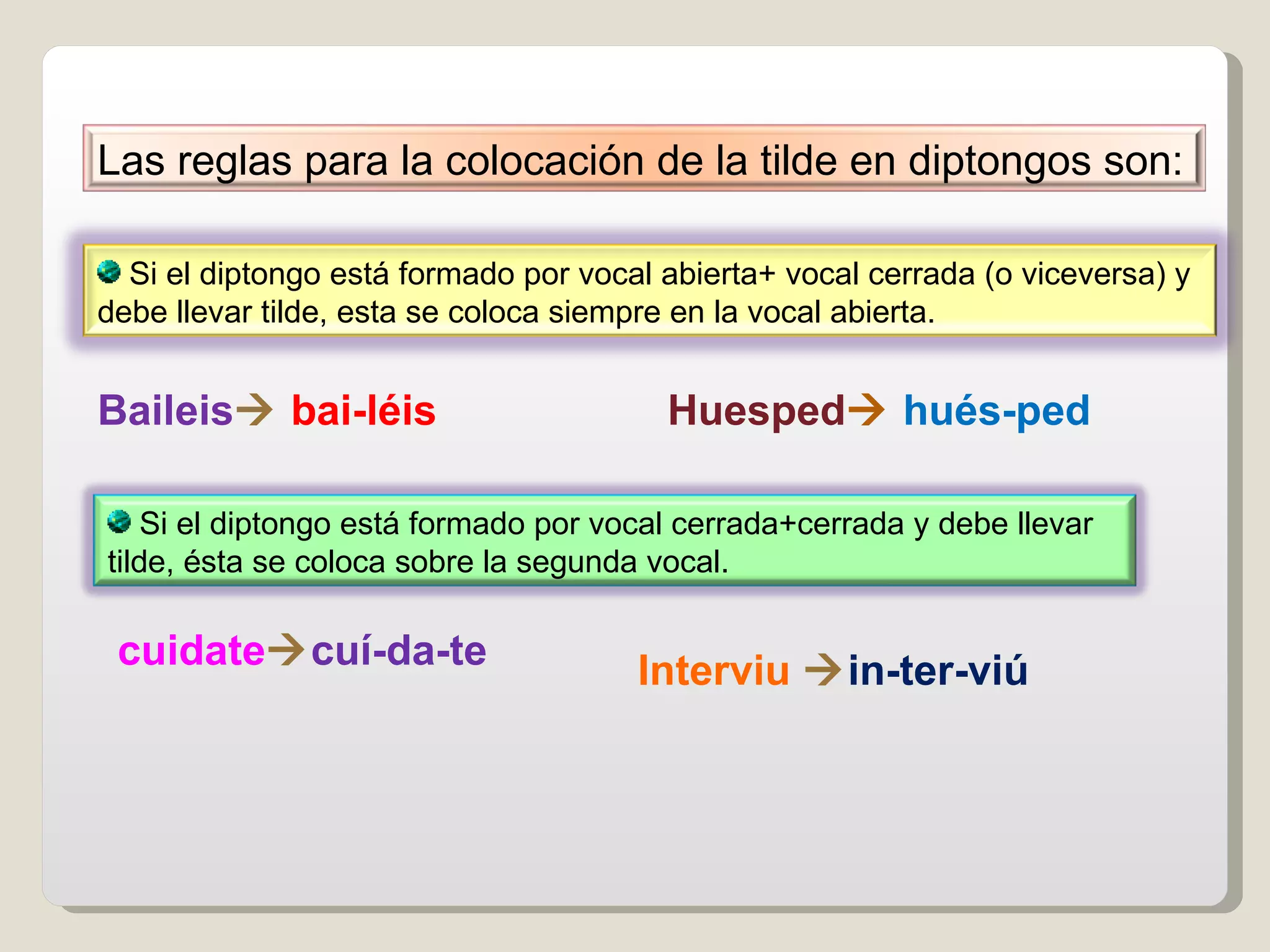 Las reglas para la colocación de la tilde en diptongos son:

Si el diptongo está formado por vocal abierta+ vocal cerrada (o viceversa) y debe llevar tilde, esta se coloca siempre en la vocal abierta.

Baileis→ bai-léis

Huesped→ hués-ped

Si el diptongo está formado por vocal cerrada+cerrada y debe llevar tilde, ésta se coloca sobre la segunda vocal.

cuidate→cuí-da-te

Interviu →in-ter-viú